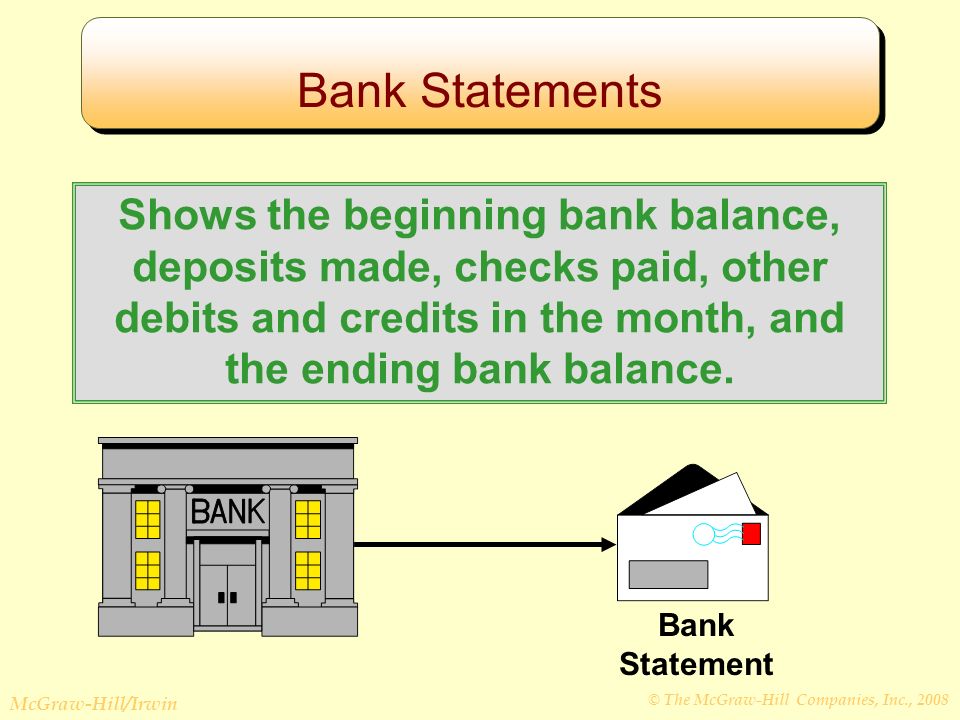 Bank Statements

Shows the beginning bank balance, deposits made, checks paid, other debits and credits in the month, and the ending bank balance.

BANK

Bank Statement

McGraw-Hill/Irwin

© The McGraw-Hill Companies, Inc., 2008